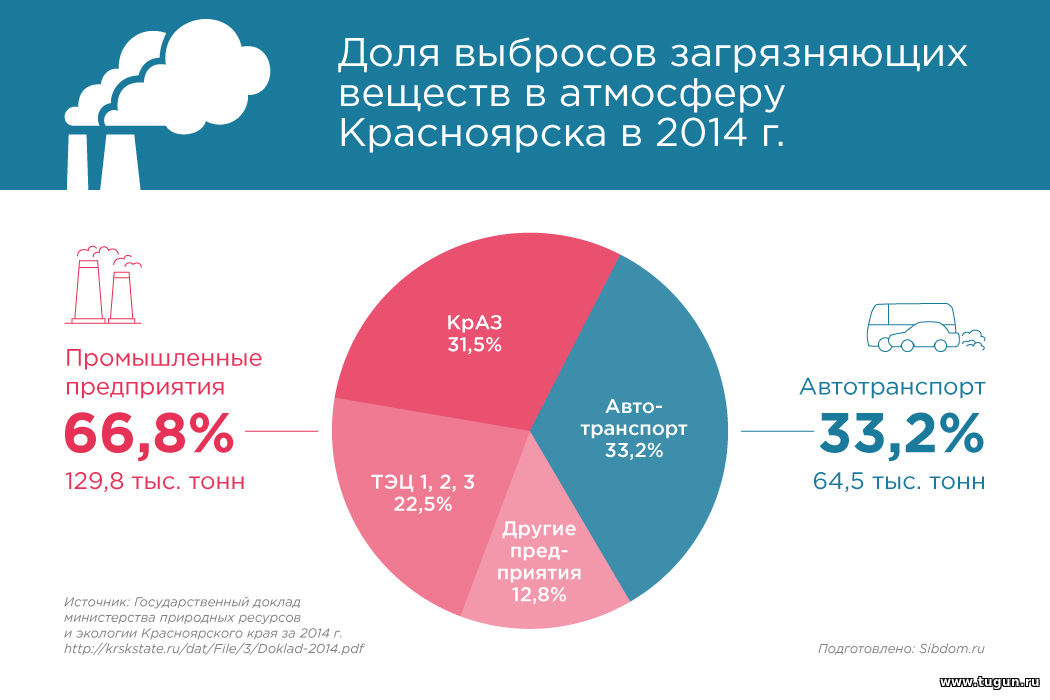 Доля выбросов загрязняющих веществ в атмосферу Красноярска в 2014 г.

Промышленные предприятия
66,8%
129,8 тыс. тонн

КрАЗ
31,5%

ТЭЦ 1, 2, 3
22,5%

Другие предприятия
12,8%

Автотранспорт
33,2%

Автотранспорт
33,2%
64,5 тыс. тонн

Источник: Государственный доклад министерства природных ресурсов и экологии Красноярского края за 2014 г.
http://krskstate.ru/dat/File/3/Doklad-2014.pdf

Подготовлено: Sibdom.ru

www.tugun.ru